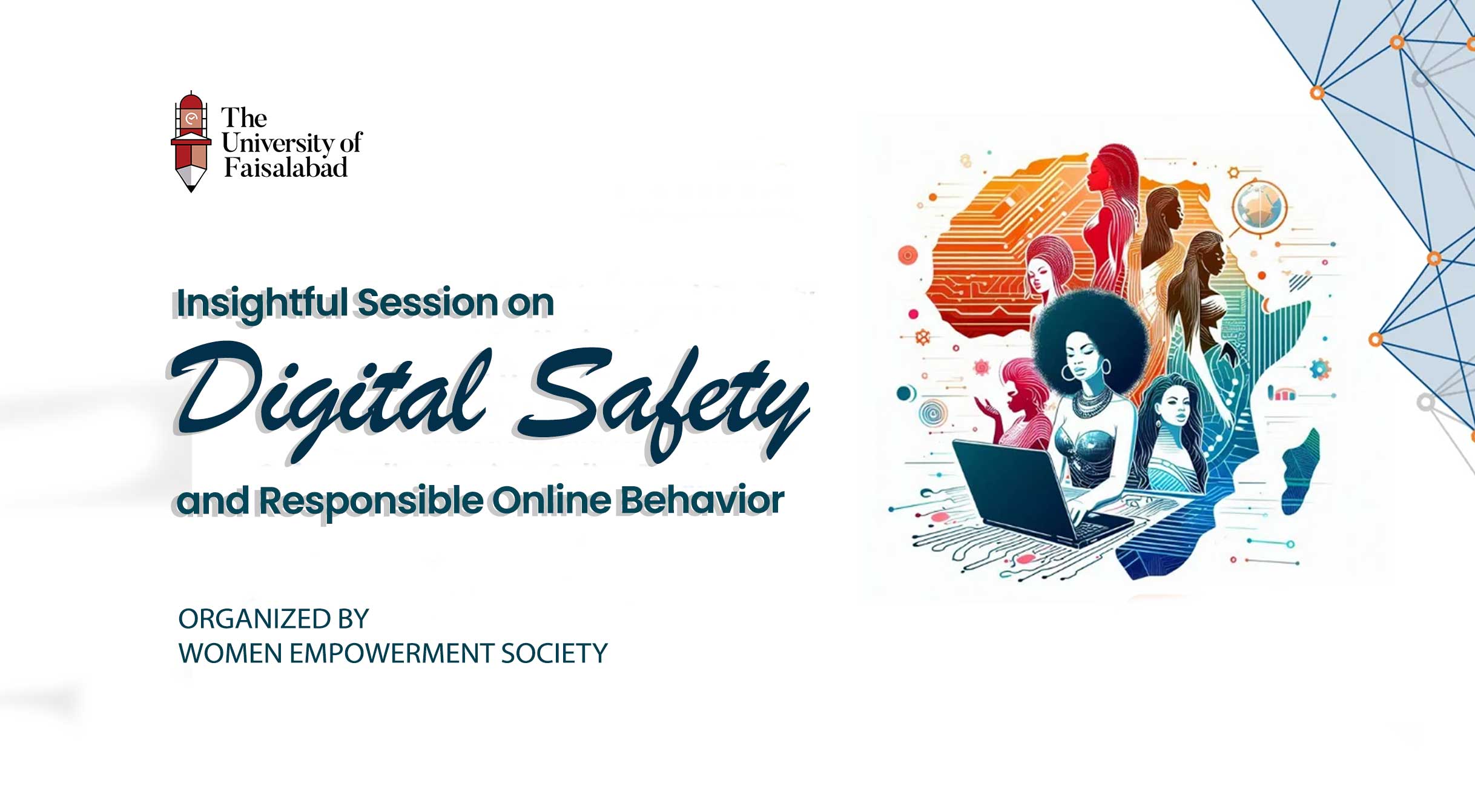 The University of Faisalabad

Insightful Session on

Digital Safety

and Responsible Online Behavior

ORGANIZED BY
WOMEN EMPOWERMENT SOCIETY